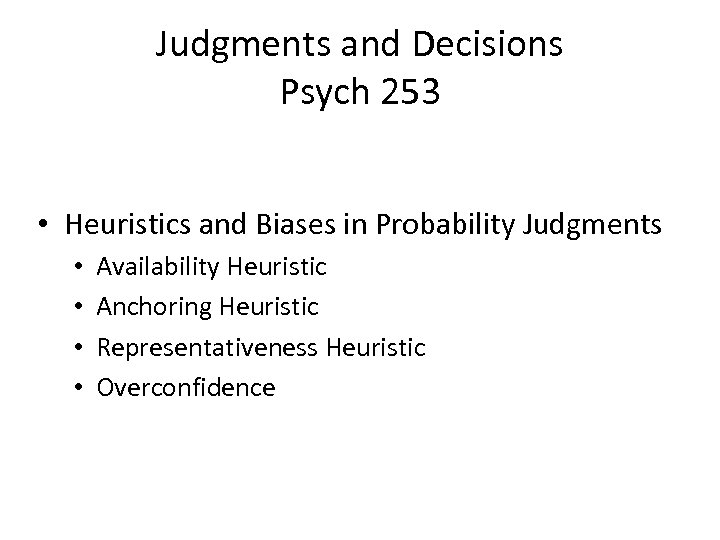 Judgments and Decisions
Psych 253

• Heuristics and Biases in Probability Judgments
  • Availability Heuristic
  • Anchoring Heuristic
  • Representativeness Heuristic
  • Overconfidence